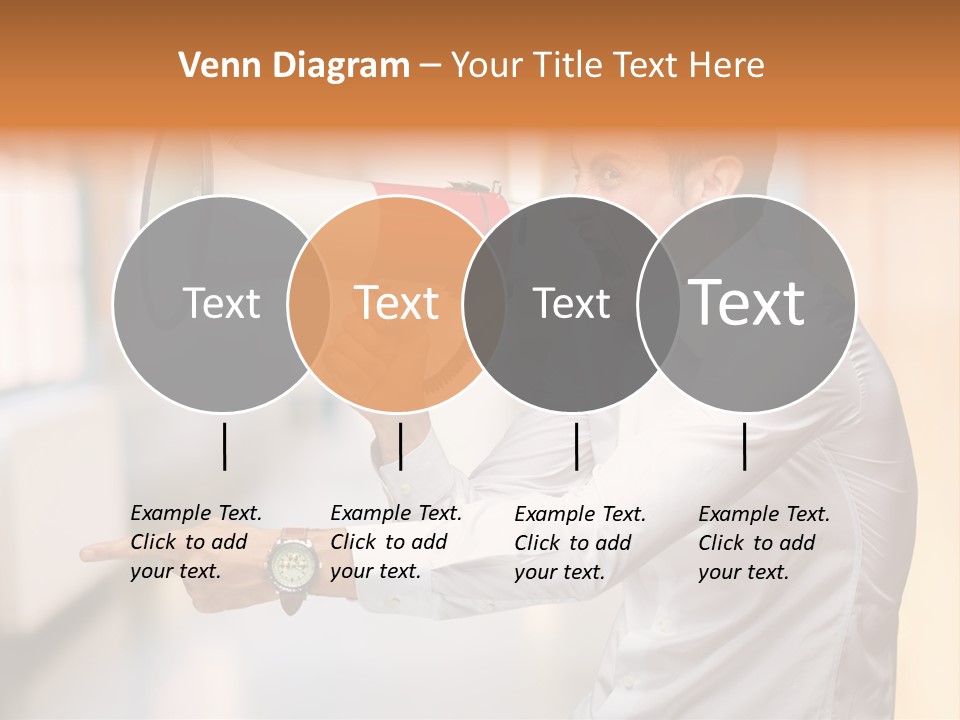 Venn Diagram – Your Title Text Here

Text

Text

Text

Text

Example Text. Click to add your text.

Example Text. Click to add your text.

Example Text. Click to add your text.

Example Text. Click to add your text.